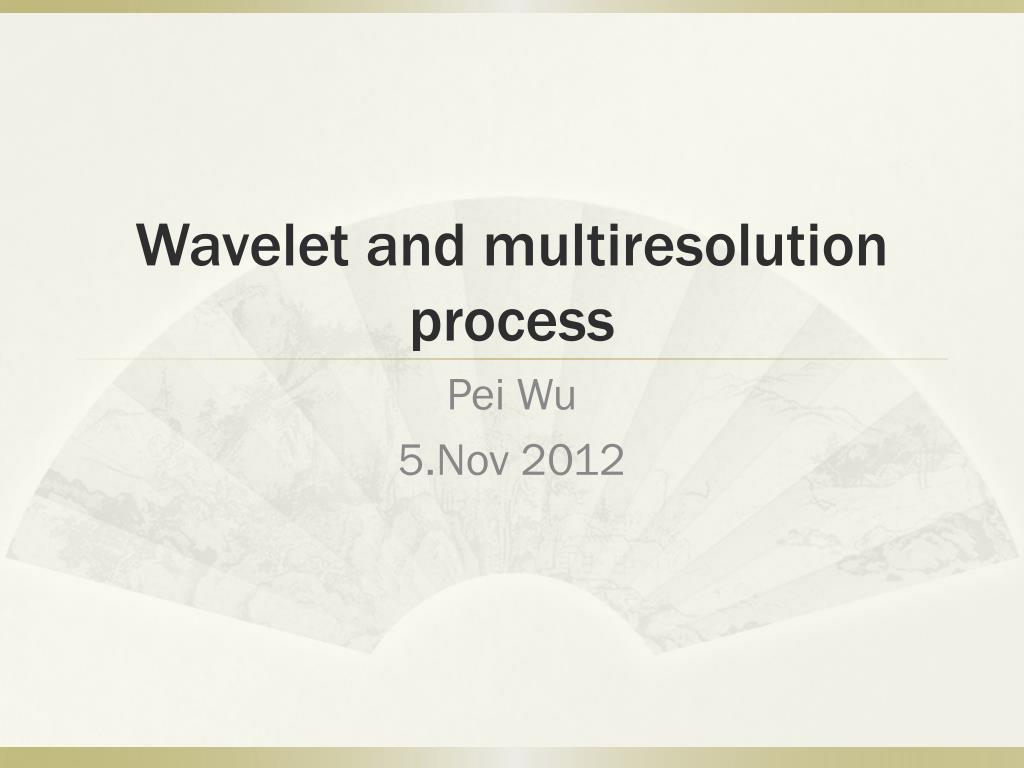 Wavelet and multiresolution process

Pei Wu
5.Nov 2012